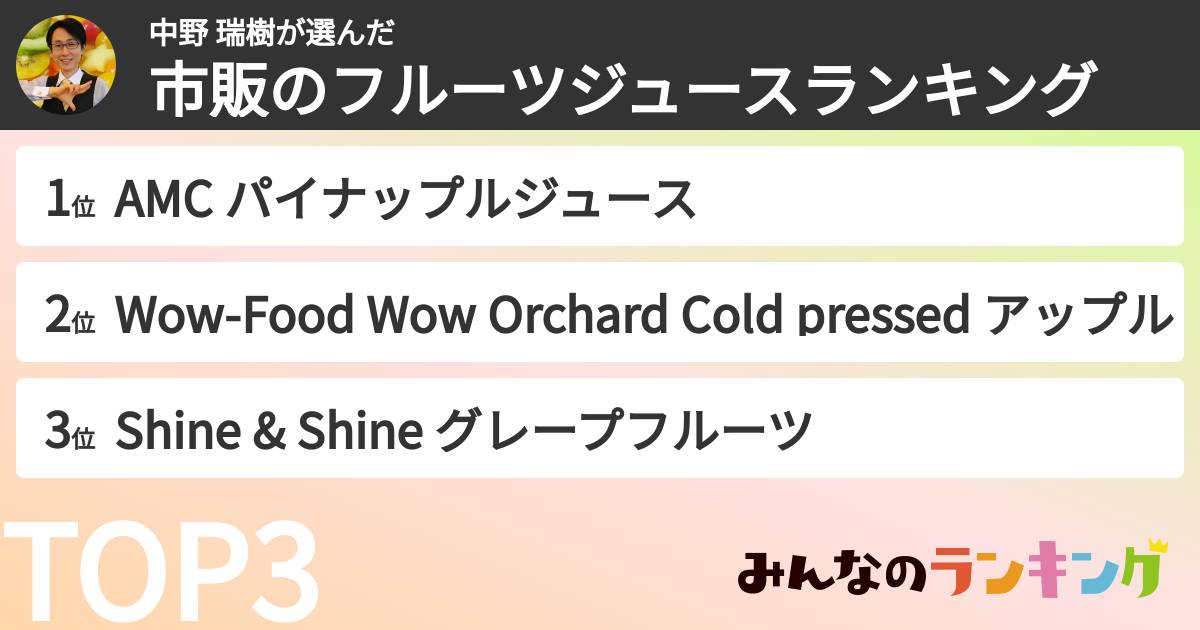 中野 瑞樹が選んだ
市販のフルーツジュースランキング

1位 AMC パイナップルジュース

2位 Wow-Food Wow Orchard Cold pressed アップル

3位 Shine & Shine グレープフルーツ

TOP3

みんなのランキング